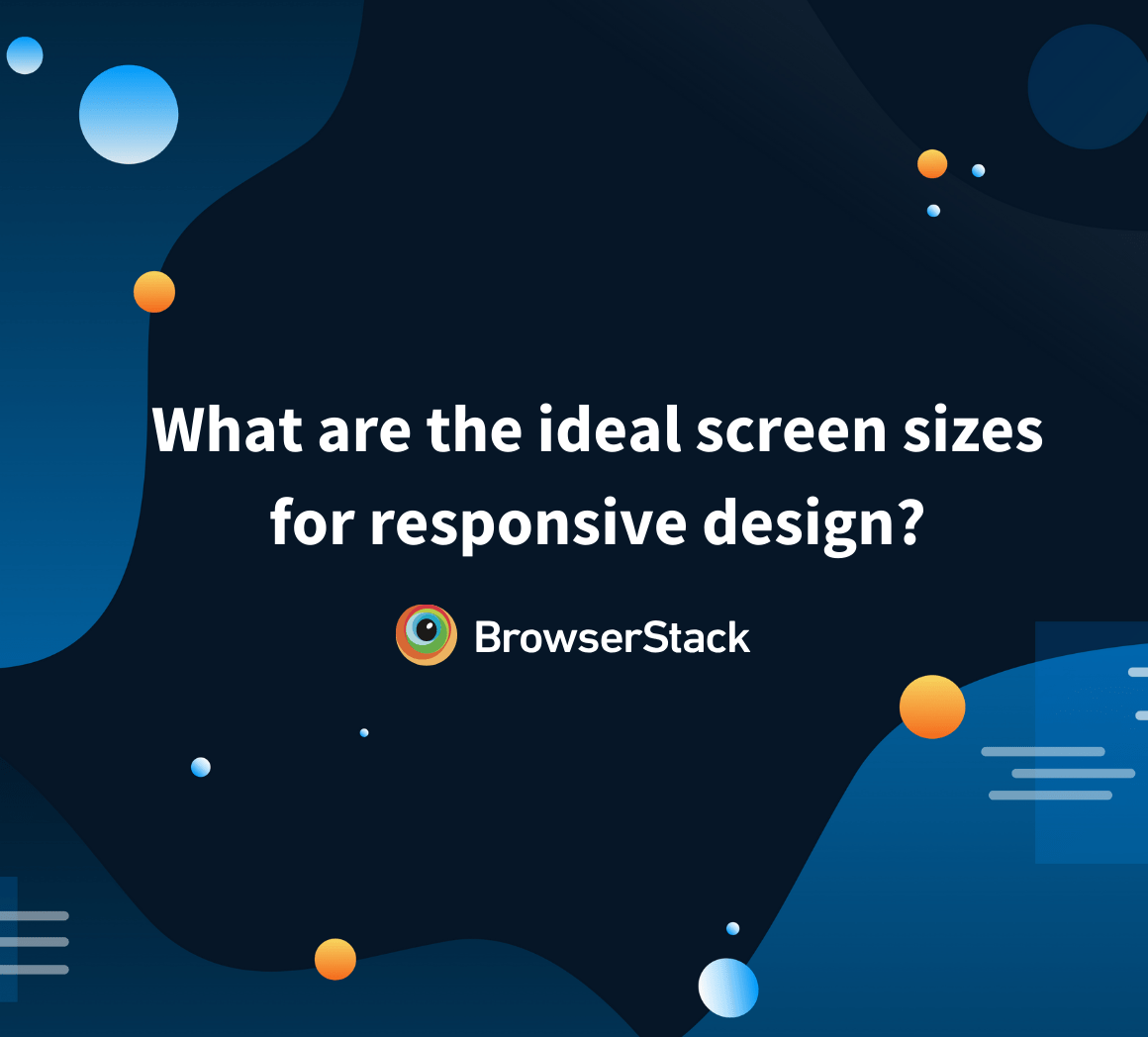 What are the ideal screen sizes for responsive design?

BrowserStack